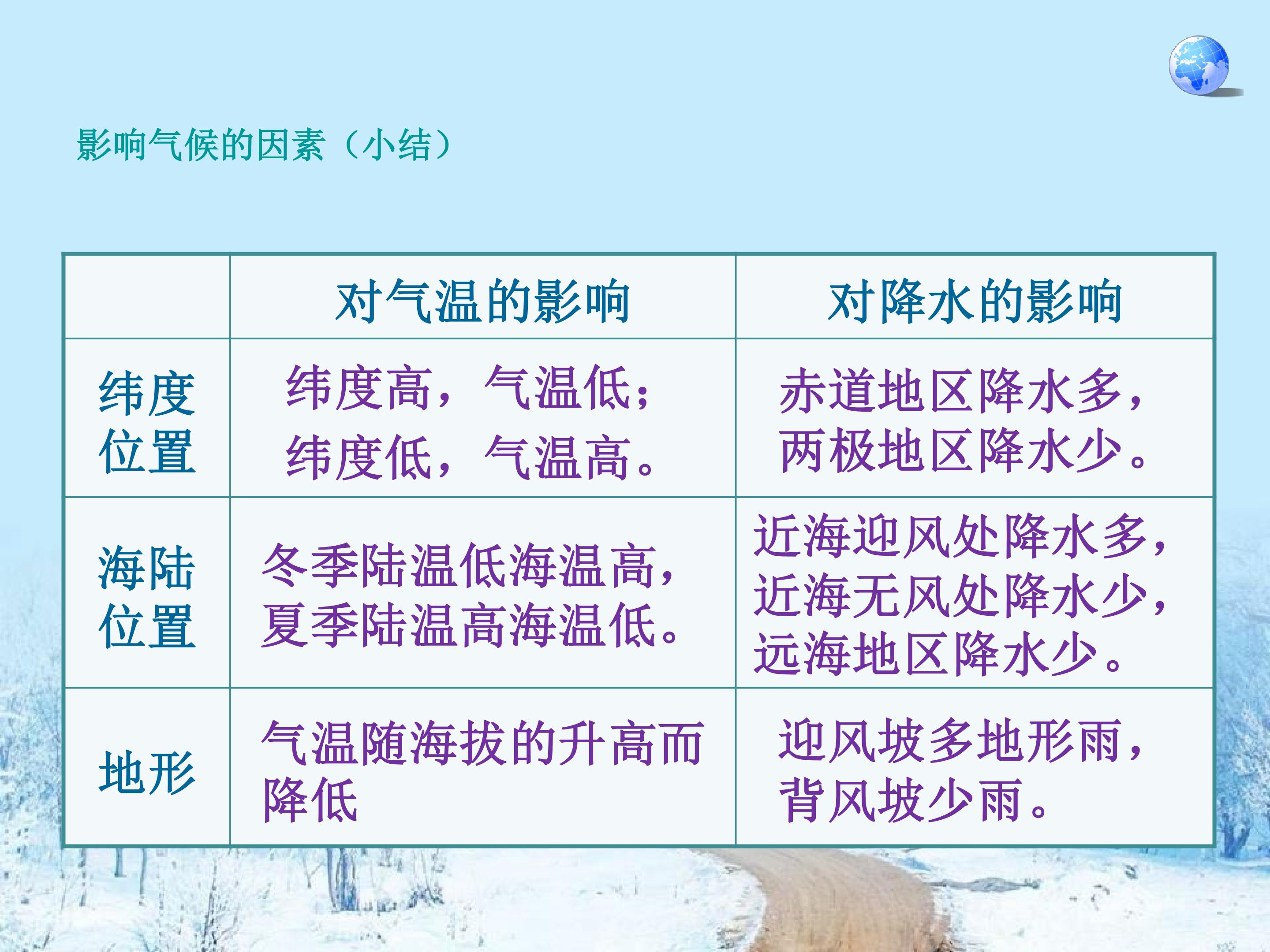 影响气候的因素（小结）

|  | 对气温的影响 | 对降水的影响 |
|---|---|---|
| 纬度位置 | 纬度高，气温低；纬度低，气温高。 | 赤道地区降水多，两极地区降水少。 |
| 海陆位置 | 冬季陆温低海温高，夏季陆温高海温低。 | 近海迎风处降水多，近海无风处降水少，远海地区降水少。 |
| 地形 | 气温随海拔的升高而降低 | 迎风坡多地形雨，背风坡少雨。 |